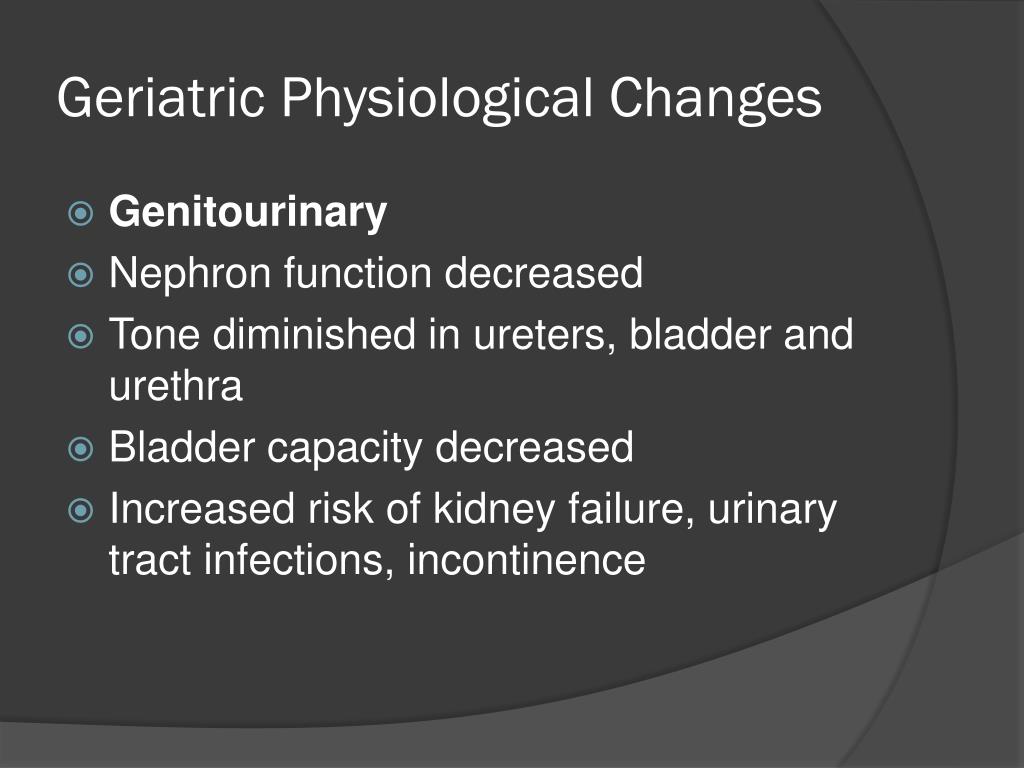 Geriatric Physiological Changes

Genitourinary
Nephron function decreased
Tone diminished in ureters, bladder and urethra
Bladder capacity decreased
Increased risk of kidney failure, urinary tract infections, incontinence